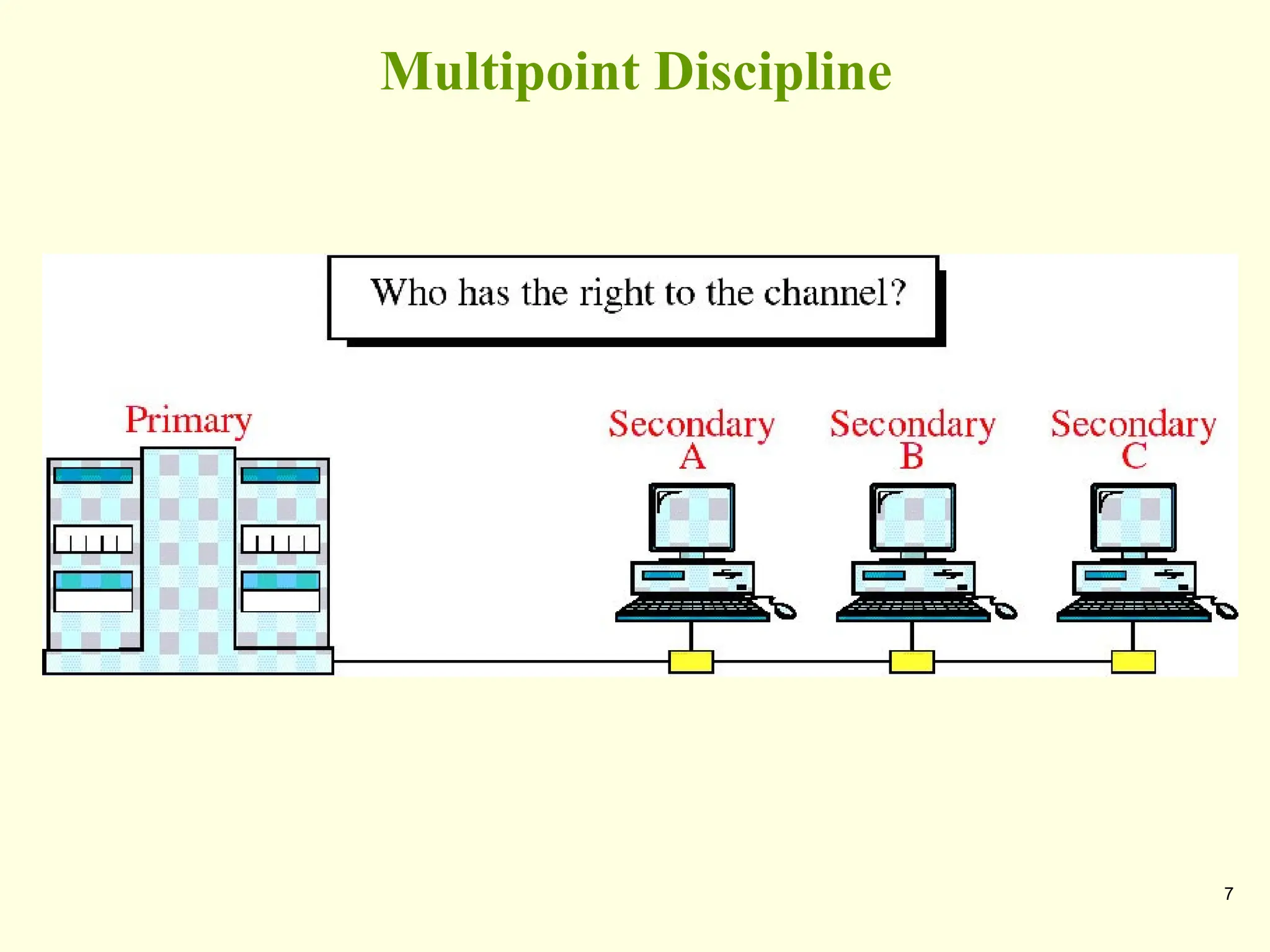 Multipoint Discipline

Who has the right to the channel?

Primary

Secondary A

Secondary B

Secondary C

7